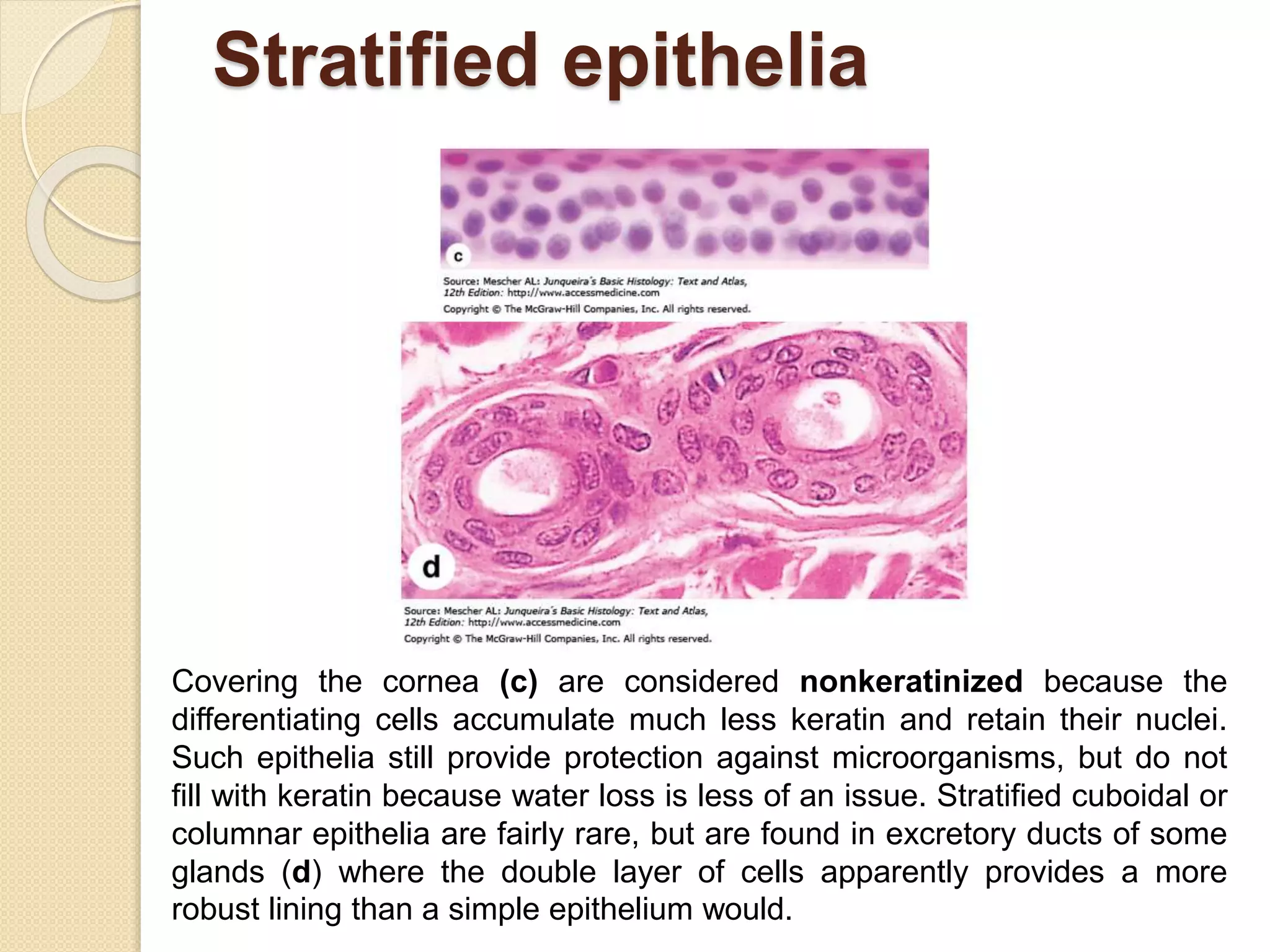 Stratified epithelia

c

Source: Mescher AL: Junqueira's Basic Histology: Text and Atlas, 12th Edition: http://www.accessmedicine.com
Copyright © The McGraw-Hill Companies, Inc. All rights reserved.

d

Source: Mescher AL: Junqueira's Basic Histology: Text and Atlas, 12th Edition: http://www.accessmedicine.com
Copyright © The McGraw-Hill Companies, Inc. All rights reserved.

Covering the cornea (c) are considered nonkeratinized because the differentiating cells accumulate much less keratin and retain their nuclei. Such epithelia still provide protection against microorganisms, but do not fill with keratin because water loss is less of an issue. Stratified cuboidal or columnar epithelia are fairly rare, but are found in excretory ducts of some glands (d) where the double layer of cells apparently provides a more robust lining than a simple epithelium would.